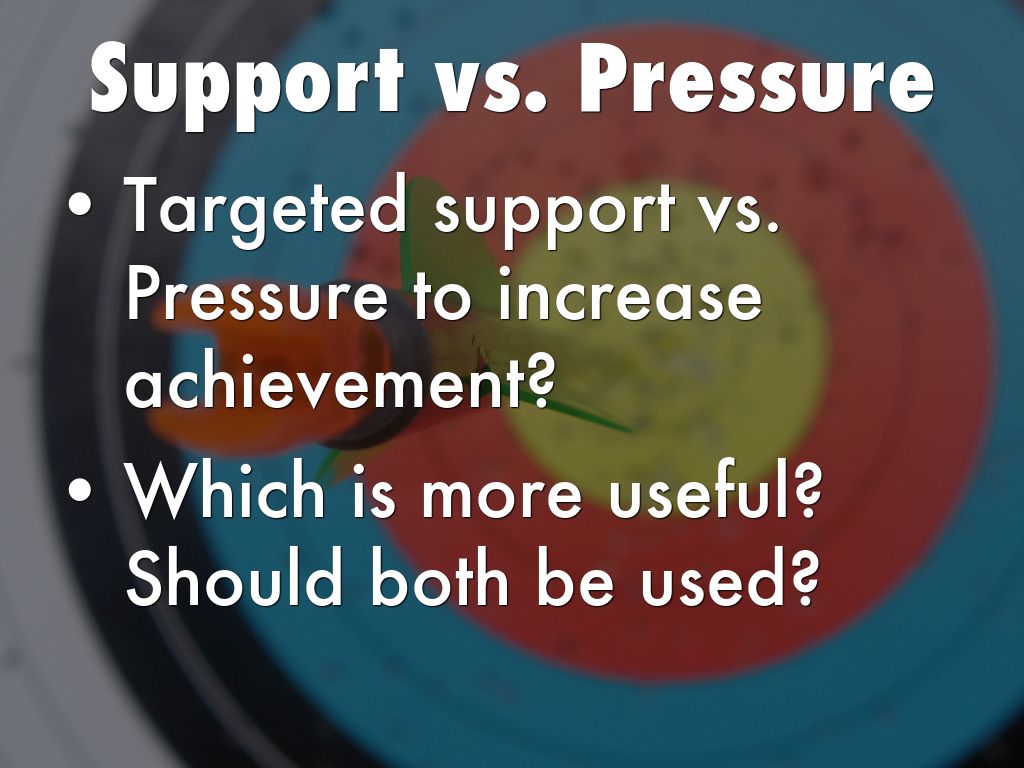 Support vs. Pressure

• Targeted support vs. Pressure to increase achievement?

• Which is more useful? Should both be used?